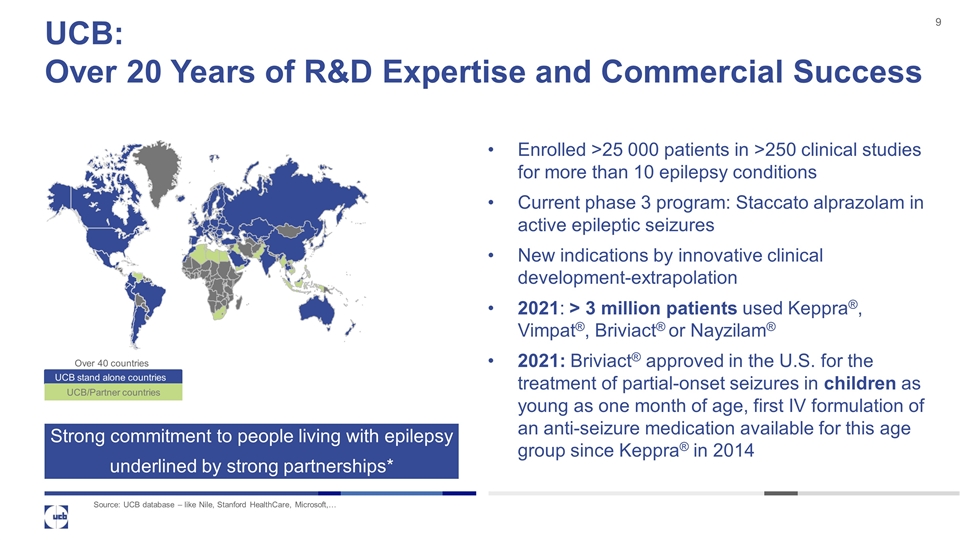 9

UCB:
Over 20 Years of R&D Expertise and Commercial Success

Over 40 countries
UCB stand alone countries
UCB/Partner countries

Strong commitment to people living with epilepsy underlined by strong partnerships*

• Enrolled >25 000 patients in >250 clinical studies for more than 10 epilepsy conditions
• Current phase 3 program: Staccato alprazolam in active epileptic seizures
• New indications by innovative clinical development-extrapolation
• 2021: > 3 million patients used Keppra®, Vimpat®, Briviact® or Nayzilam®
• 2021: Briviact® approved in the U.S. for the treatment of partial-onset seizures in children as young as one month of age, first IV formulation of an anti-seizure medication available for this age group since Keppra® in 2014

Source: UCB database – like Nile, Stanford HealthCare, Microsoft,...

ucb